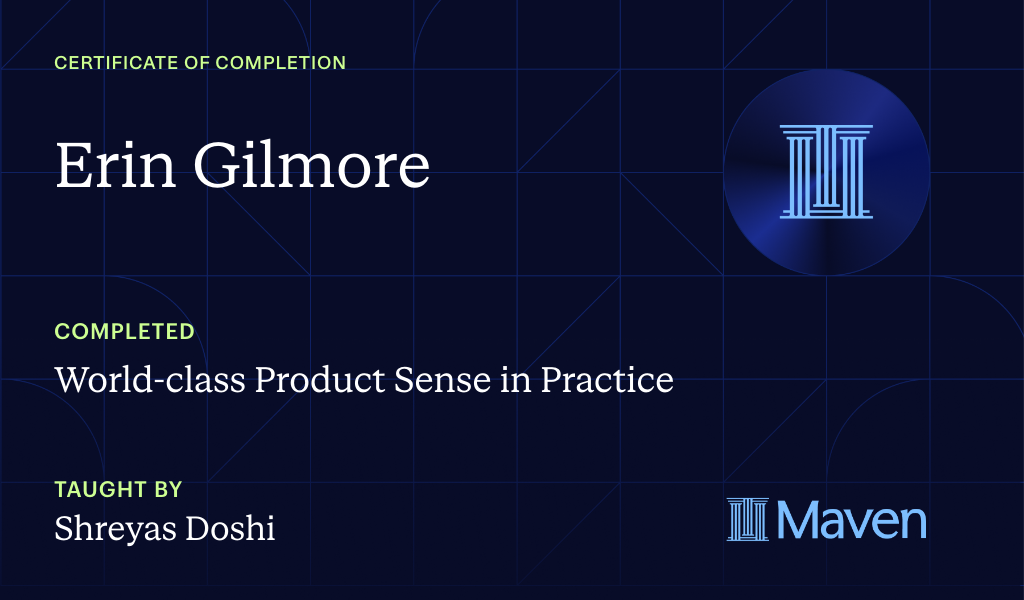 CERTIFICATE OF COMPLETION

Erin Gilmore

COMPLETED

World-class Product Sense in Practice

TAUGHT BY

Shreyas Doshi

Maven